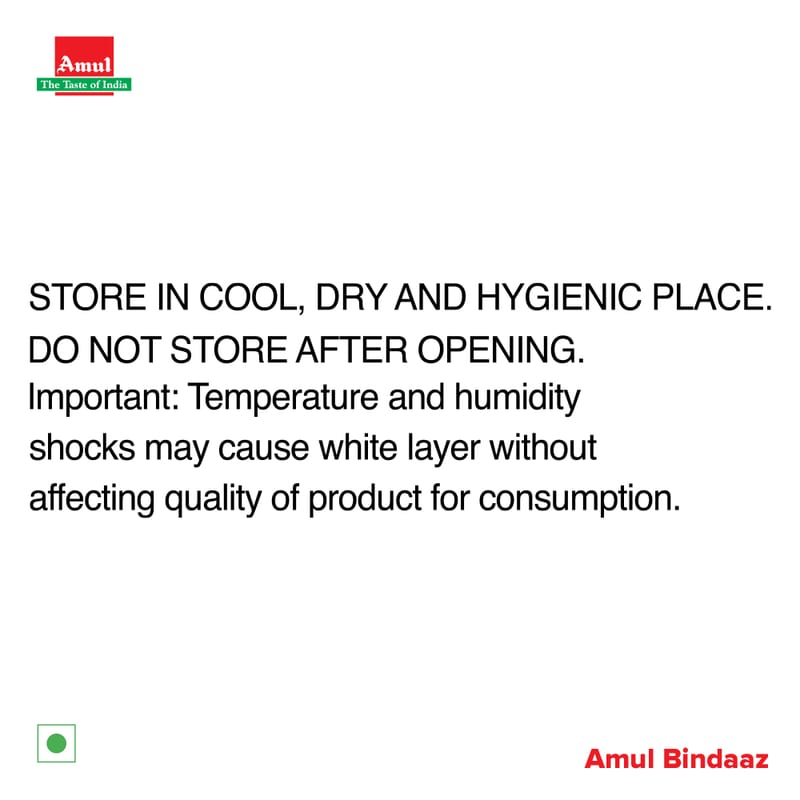 Amul
The Taste of India

STORE IN COOL, DRY AND HYGIENIC PLACE.
DO NOT STORE AFTER OPENING.
Important: Temperature and humidity shocks may cause white layer without affecting quality of product for consumption.

Amul Bindaaz